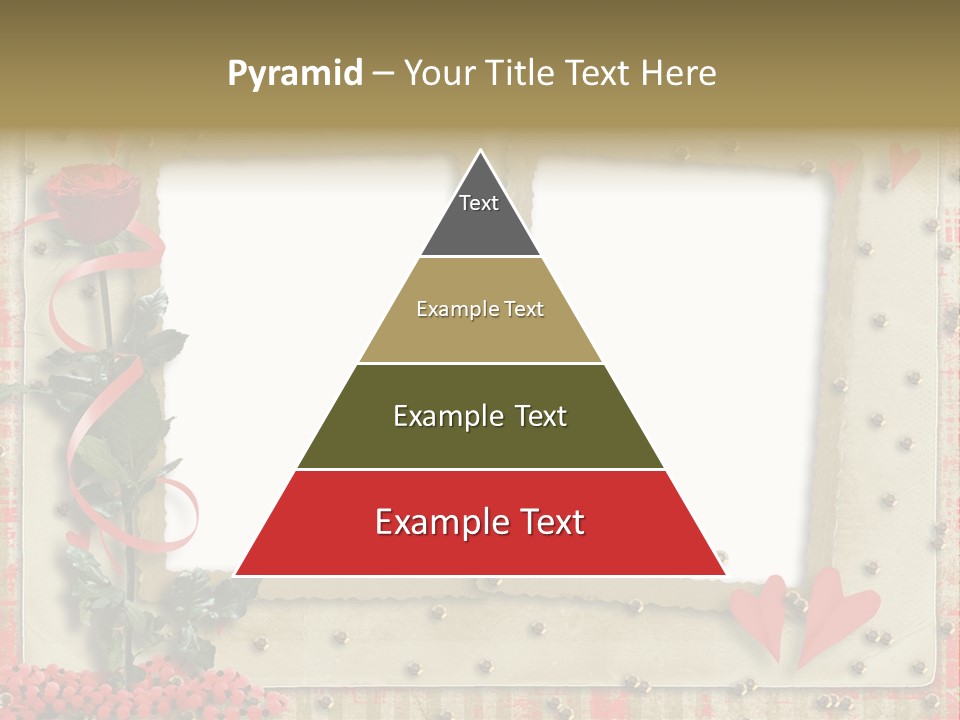 Pyramid – Your Title Text Here

Text

Example Text

Example Text

Example Text